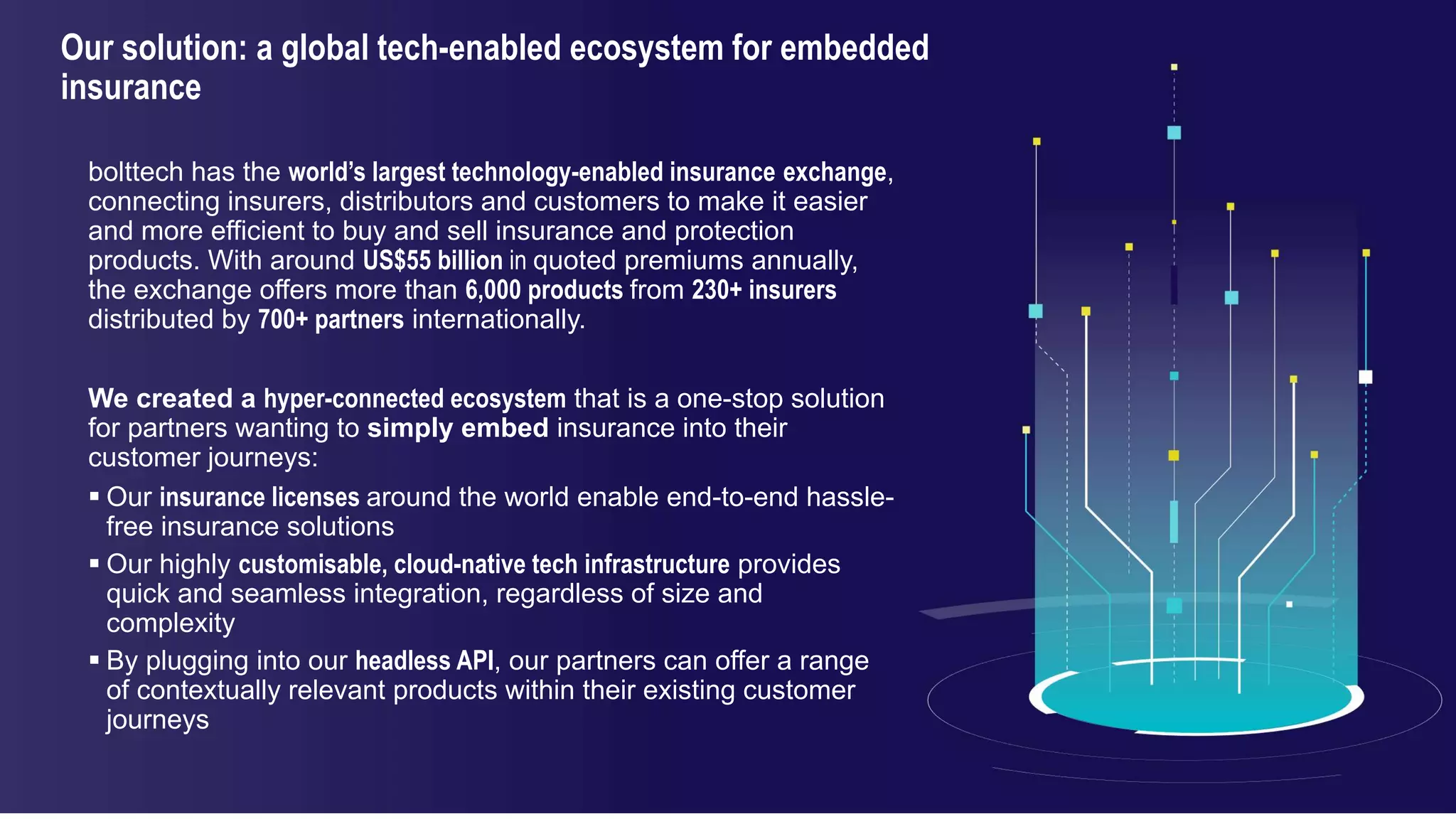 Our solution: a global tech-enabled ecosystem for embedded insurance

bolttech has the world's largest technology-enabled insurance exchange, connecting insurers, distributors and customers to make it easier and more efficient to buy and sell insurance and protection products. With around US$55 billion in quoted premiums annually, the exchange offers more than 6,000 products from 230+ insurers distributed by 700+ partners internationally.

We created a hyper-connected ecosystem that is a one-stop solution for partners wanting to simply embed insurance into their customer journeys:

▪ Our insurance licenses around the world enable end-to-end hassle-free insurance solutions

▪ Our highly customisable, cloud-native tech infrastructure provides quick and seamless integration, regardless of size and complexity

▪ By plugging into our headless API, our partners can offer a range of contextually relevant products within their existing customer journeys